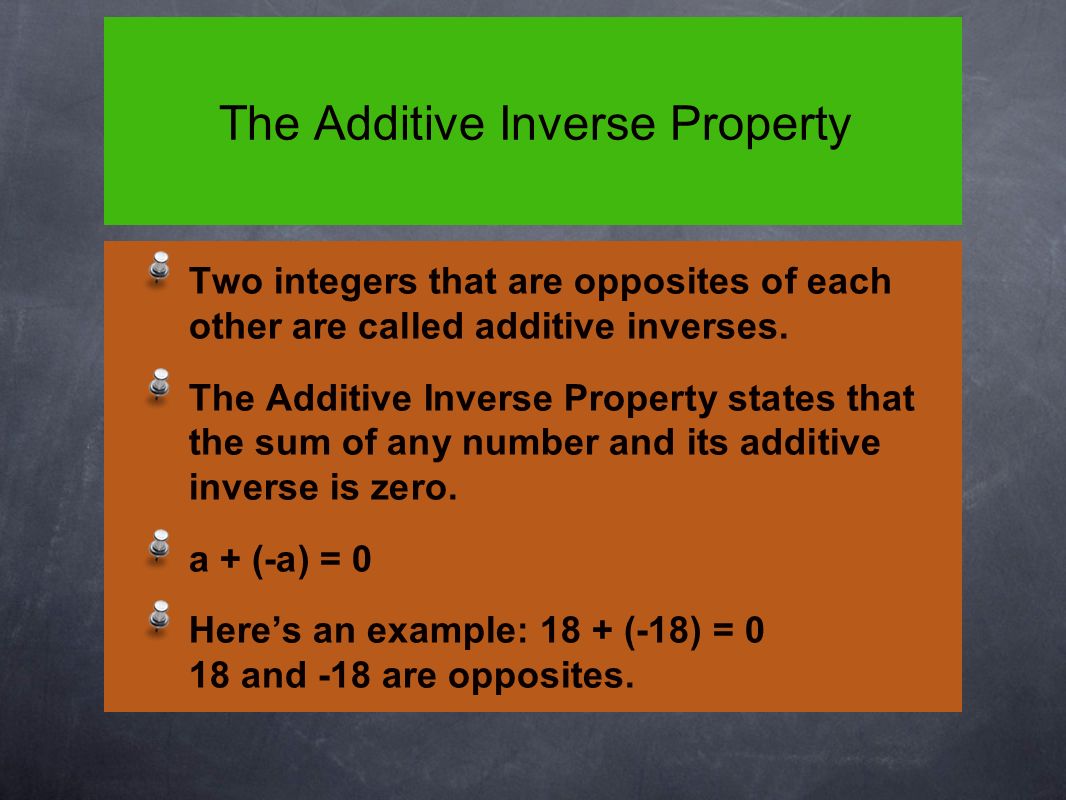 The Additive Inverse Property

Two integers that are opposites of each other are called additive inverses.

The Additive Inverse Property states that the sum of any number and its additive inverse is zero.

$a + (-a) = 0$

Here’s an example: $18 + (-18) = 0$
18 and -18 are opposites.